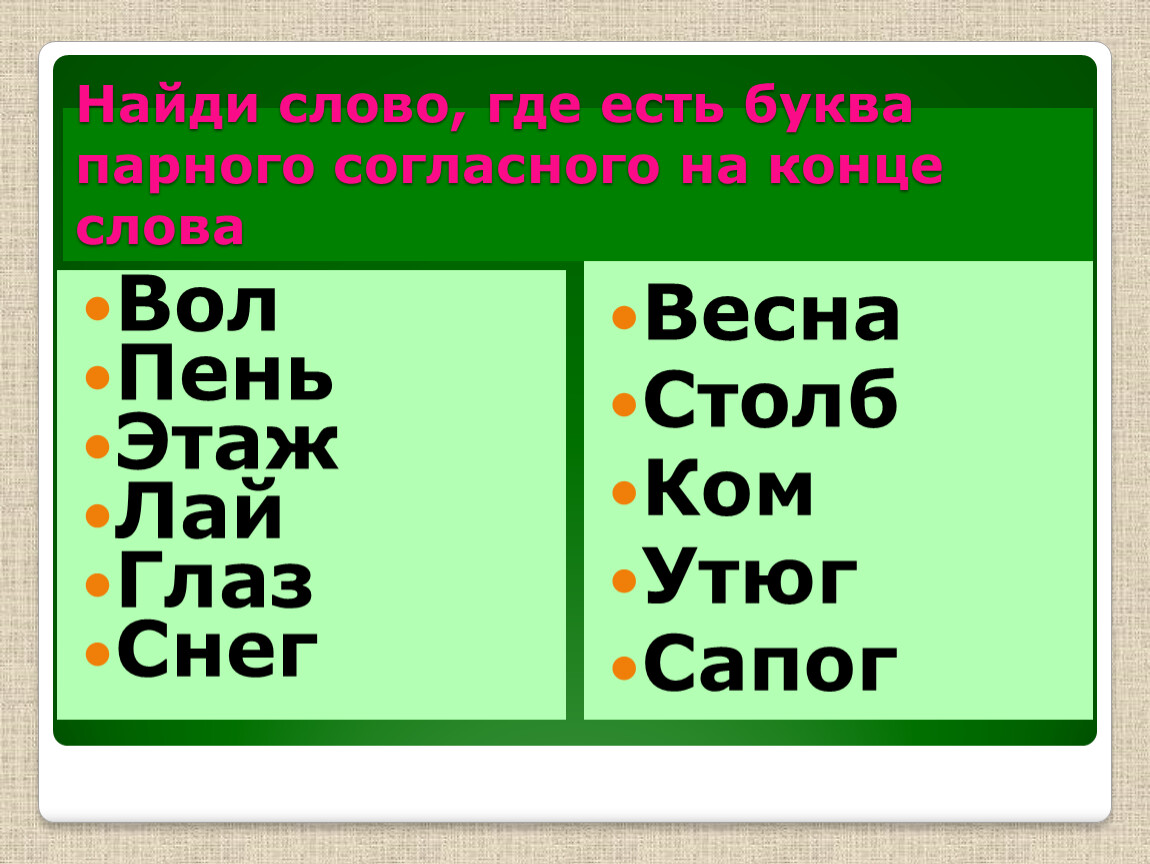 Найди слово, где есть буква парного согласного на конце слова

- Вол
- Пень
- Этаж
- Лай
- Глаз
- Снег

- Весна
- Столб
- Ком
- Утюг
- Сапог